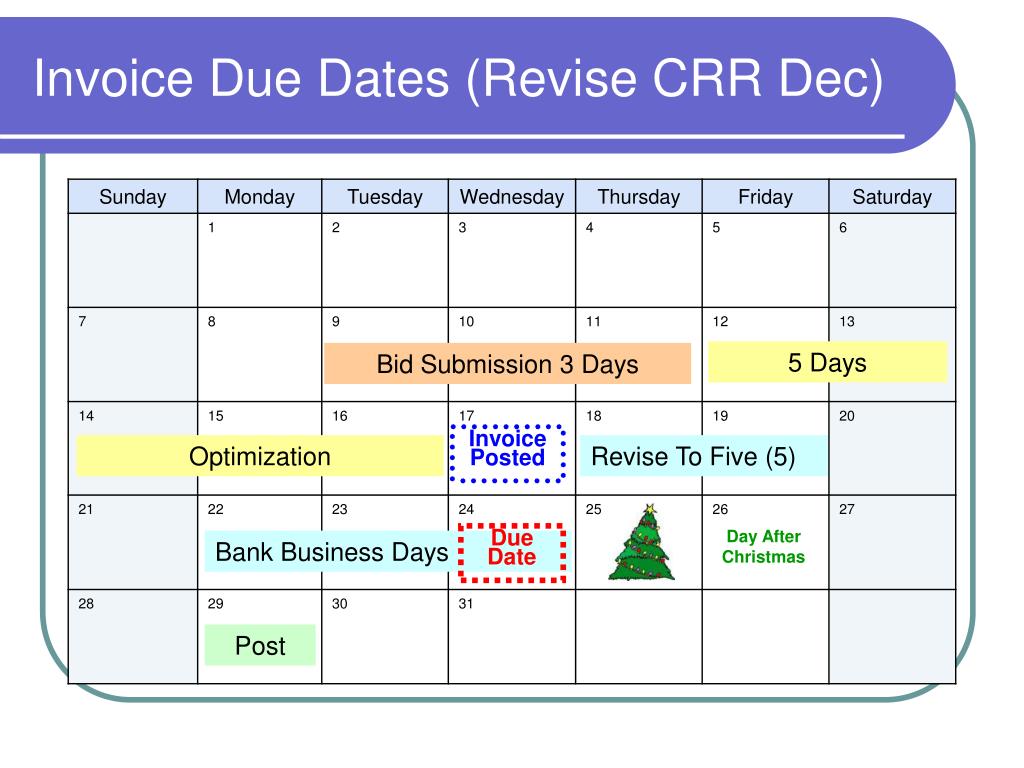 Invoice Due Dates (Revise CRR Dec)

| Sunday | Monday | Tuesday | Wednesday | Thursday | Friday | Saturday |
|---|---|---|---|---|---|---|
| | 1 | 2 | 3 | 4 | 5 | 6 |
| 7 | 8 | 9 Bid Submission 3 Days | 10 | 11 | 12 5 Days | 13 |
| 14 Optimization | 15 | 16 | 17 Invoice Posted | 18 Revise To Five (5) | 19 | 20 |
| 21 | 22 Bank Business Days | 23 | 24 Due Date | 25 | 26 Day After Christmas | 27 |
| 28 | 29 Post | 30 | 31 | | | |